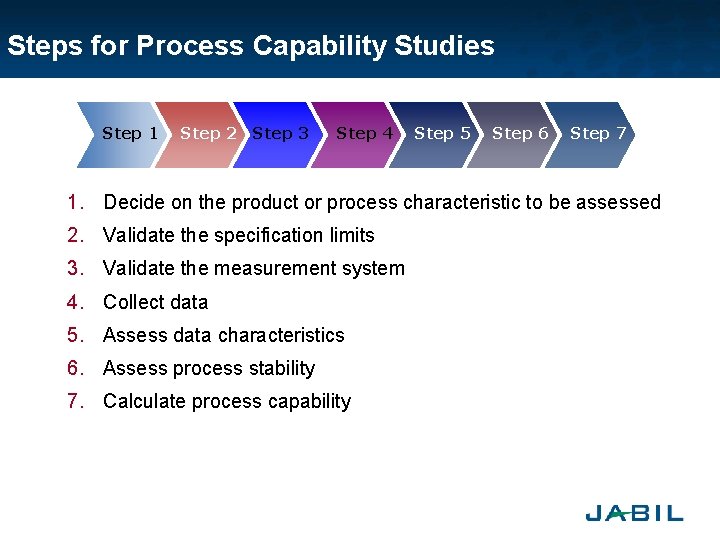 Steps for Process Capability Studies

Step 1 Step 2 Step 3 Step 4 Step 5 Step 6 Step 7

1. Decide on the product or process characteristic to be assessed
2. Validate the specification limits
3. Validate the measurement system
4. Collect data
5. Assess data characteristics
6. Assess process stability
7. Calculate process capability

JABIL